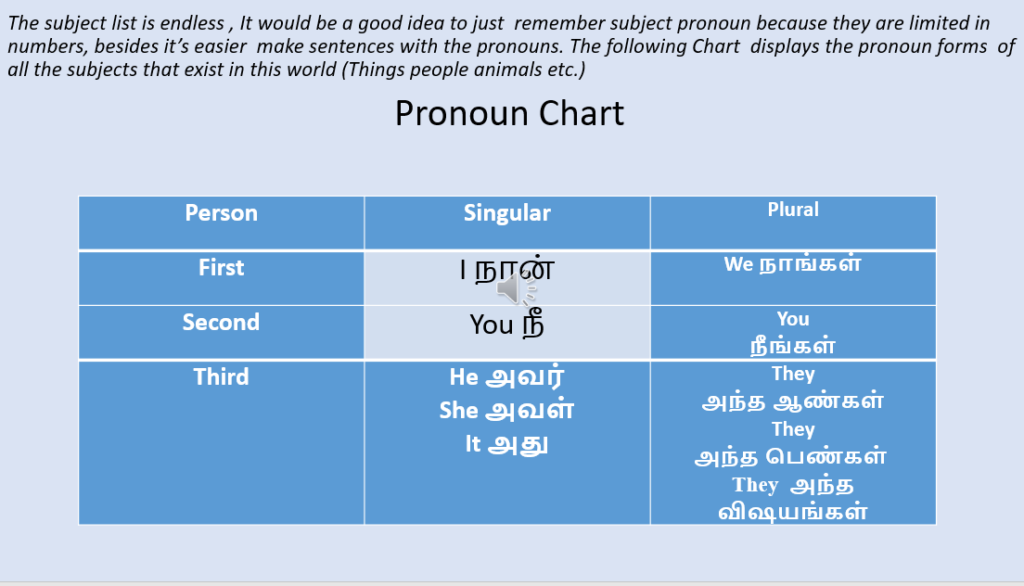 The subject list is endless , It would be a good idea to just remember subject pronoun because they are limited in numbers, besides it's easier make sentences with the pronouns. The following Chart displays the pronoun forms of all the subjects that exist in this world (Things people animals etc.)

Pronoun Chart

| Person | Singular | Plural |
|---|---|---|
| First | I நான் | We நாங்கள் |
| Second | You நீ | You நீங்கள் |
| Third | He அவர் She அவள் It அது | They அந்த ஆண்கள் They அந்த பெண்கள் They அந்த விஷயங்கள் |